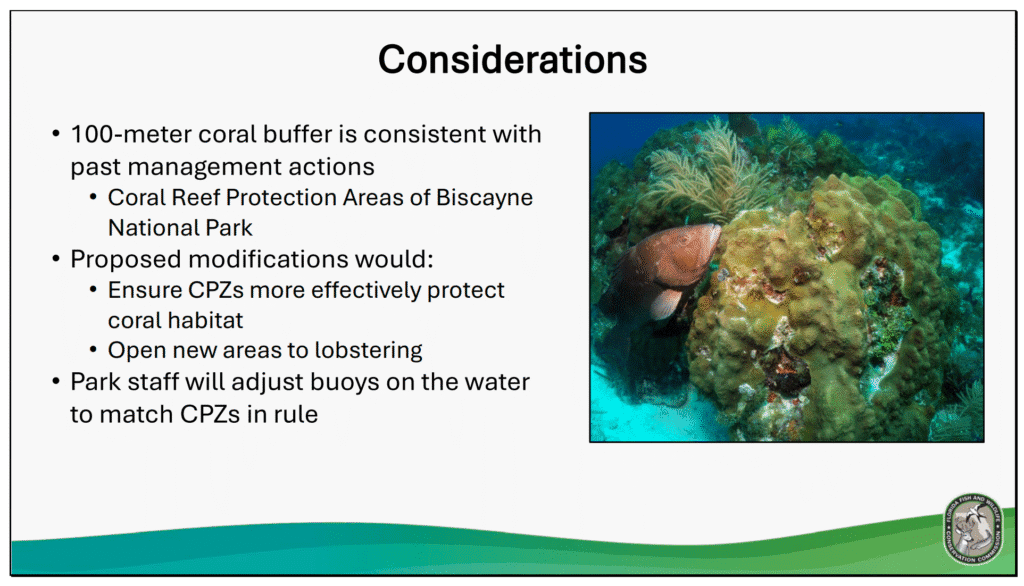 Considerations

• 100-meter coral buffer is consistent with past management actions
  • Coral Reef Protection Areas of Biscayne National Park
• Proposed modifications would:
  • Ensure CPZs more effectively protect coral habitat
  • Open new areas to lobstering
• Park staff will adjust buoys on the water to match CPZs in rule

FLORIDA FISH AND WILDLIFE CONSERVATION COMMISSION